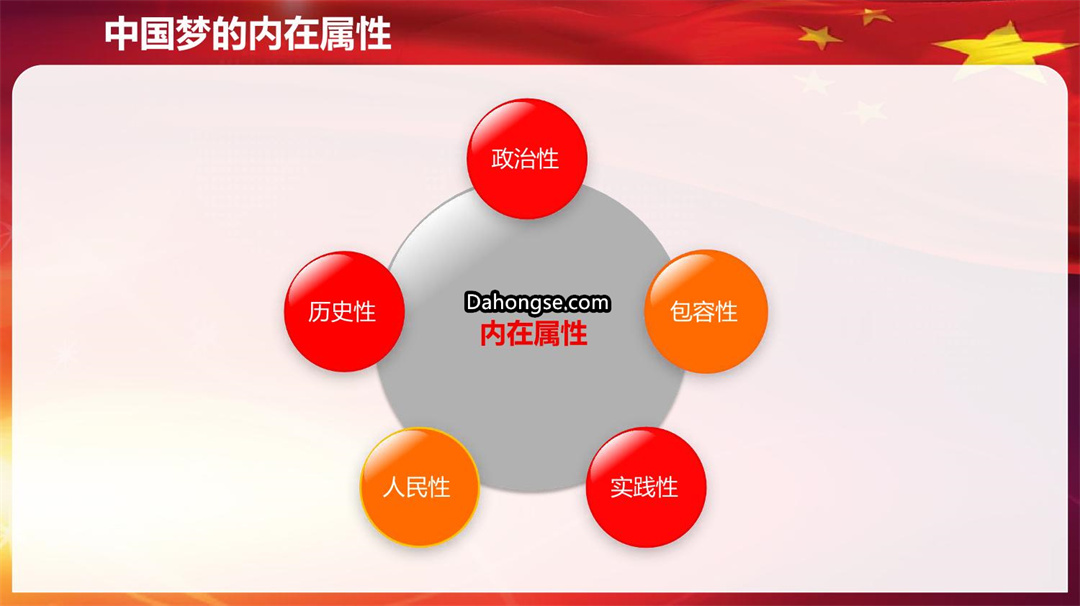 中国梦的内在属性

政治性

历史性

Dahongse.com
内在属性

包容性

人民性

实践性